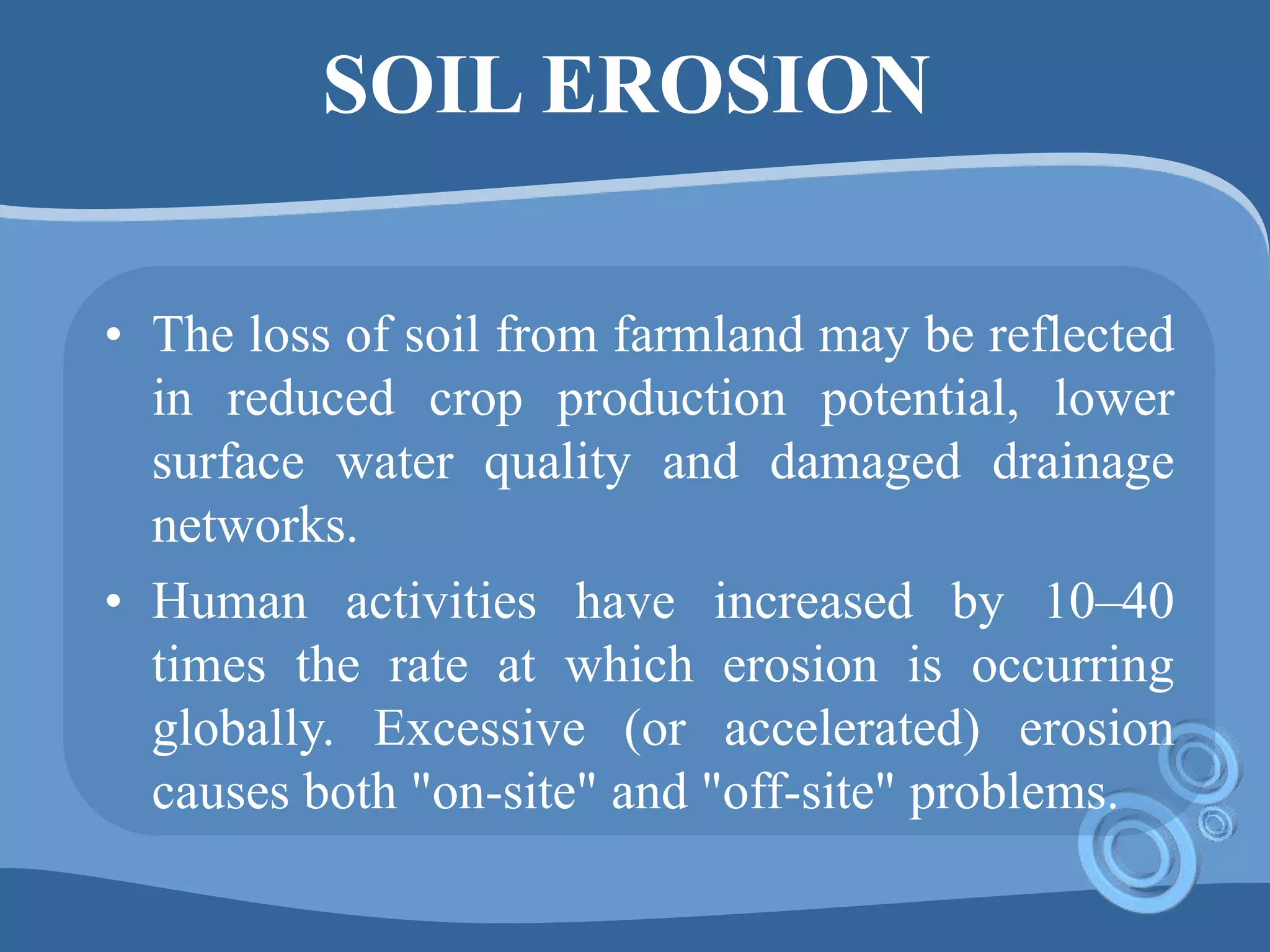 SOIL EROSION

• The loss of soil from farmland may be reflected in reduced crop production potential, lower surface water quality and damaged drainage networks.

• Human activities have increased by 10–40 times the rate at which erosion is occurring globally. Excessive (or accelerated) erosion causes both "on-site" and "off-site" problems.